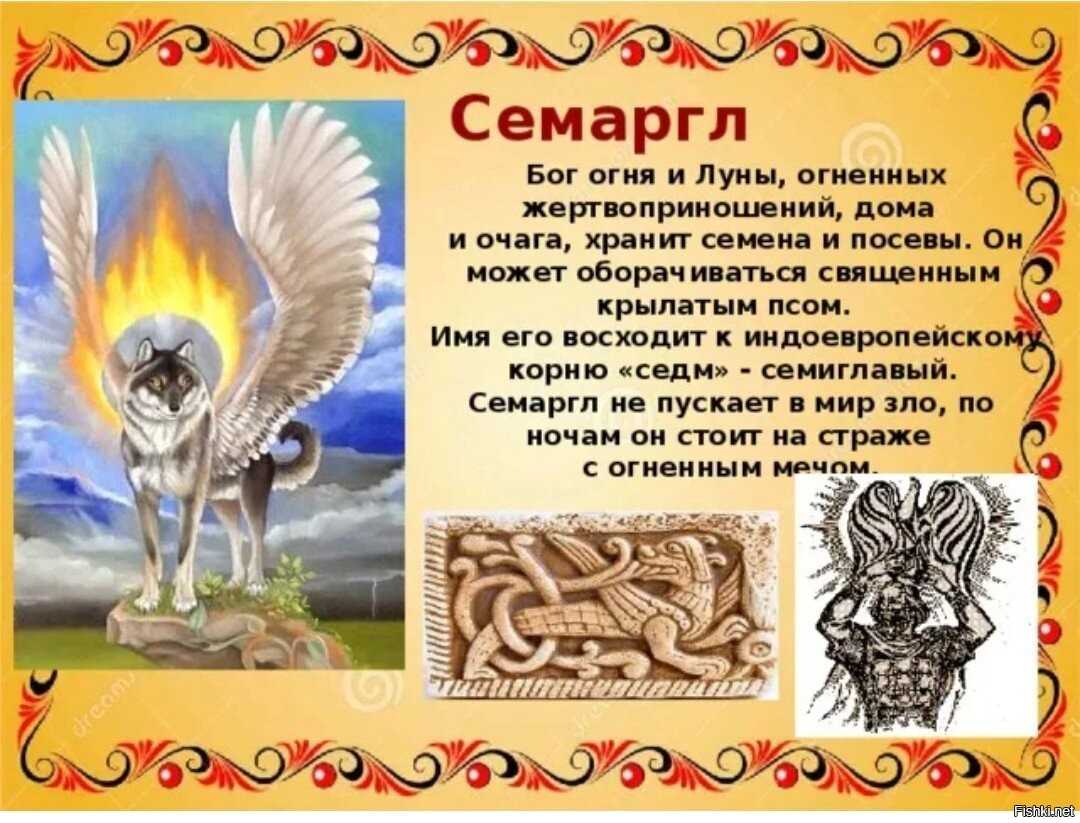 Семаргл

Бог огня и Луны, огненных жертвоприношений, дома и очага, хранит семена и посевы. Он может оборачиваться священным крылатым псом.
Имя его восходит к индоевропейскому корню «седм» - семиглавый.
Семаргл не пускает в мир зло, по ночам он стоит на страже с огненным мечом.

Fishki.net